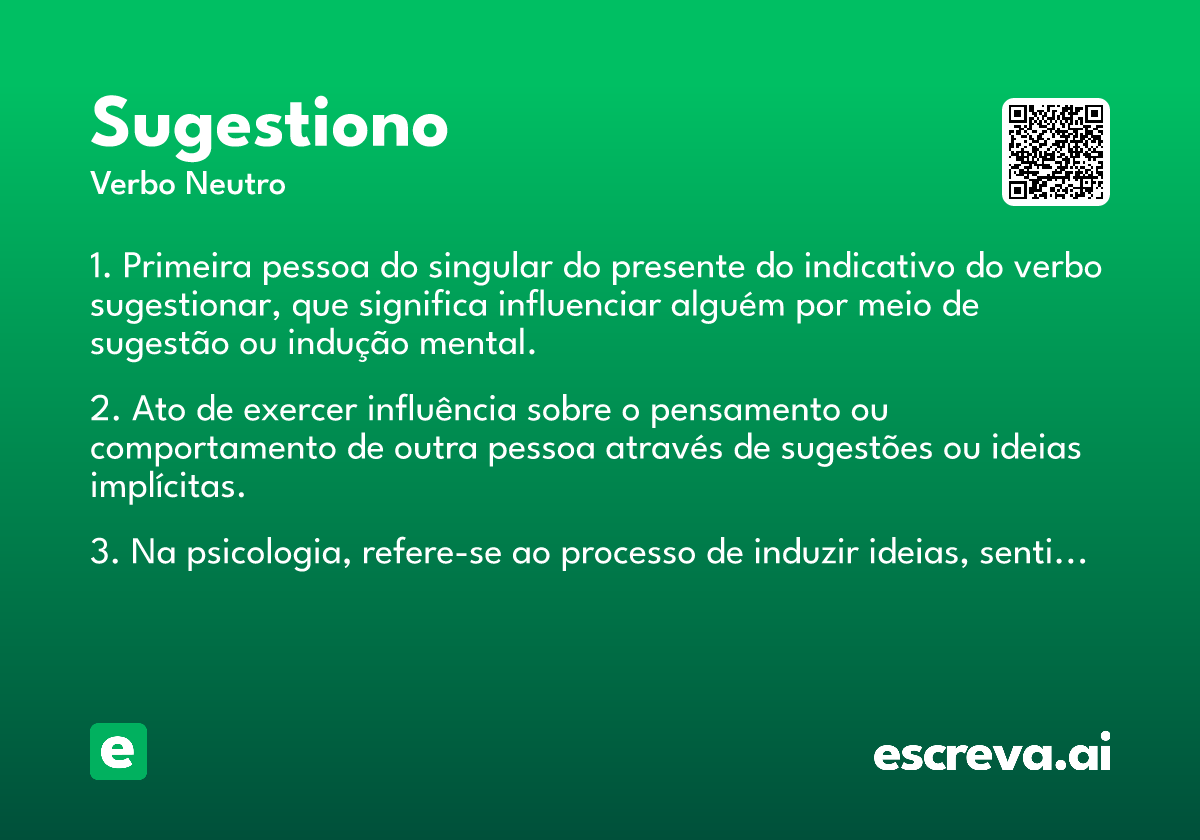 Sugestiono
Verbo Neutro

1. Primeira pessoa do singular do presente do indicativo do verbo sugestionar, que significa influenciar alguém por meio de sugestão ou indução mental.

2. Ato de exercer influência sobre o pensamento ou comportamento de outra pessoa através de sugestões ou ideias implícitas.

3. Na psicologia, refere-se ao processo de induzir ideias, senti…

e

escreva.ai